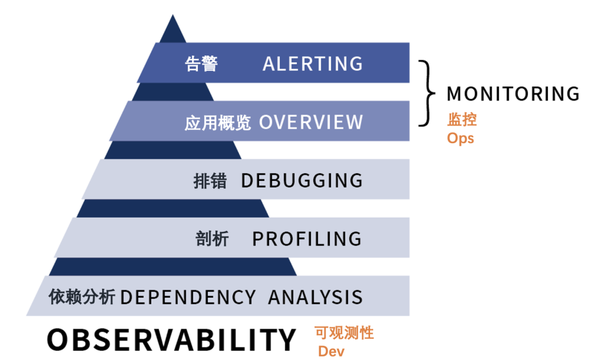 告警 ALERTING

应用概览 OVERVIEW

MONITORING
监控
Ops

排错 DEBUGGING

剖析 PROFILING

依赖分析 DEPENDENCY ANALYSIS

OBSERVABILITY
可观测性
Dev